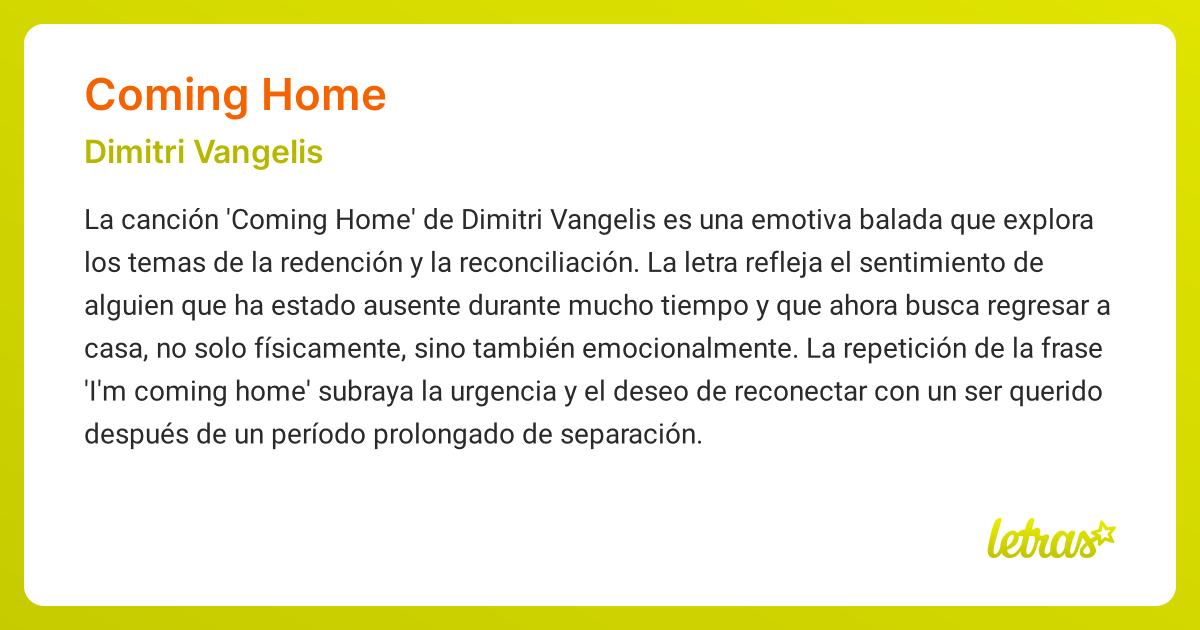 Coming Home

Dimitri Vangelis

La canción 'Coming Home' de Dimitri Vangelis es una emotiva balada que explora los temas de la redención y la reconciliación. La letra refleja el sentimiento de alguien que ha estado ausente durante mucho tiempo y que ahora busca regresar a casa, no solo físicamente, sino también emocionalmente. La repetición de la frase 'I'm coming home' subraya la urgencia y el deseo de reconectar con un ser querido después de un período prolongado de separación.

letras